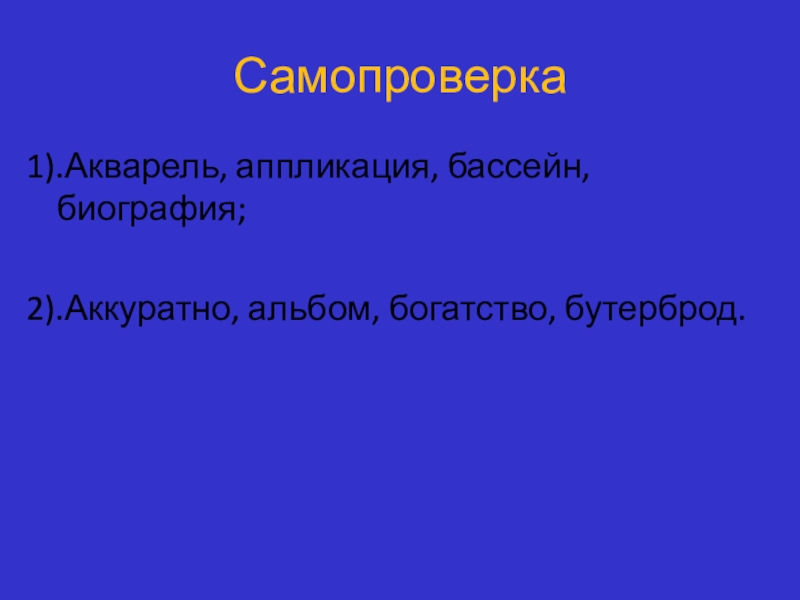 Самопроверка

1).Акварель, аппликация, бассейн, биография;

2).Аккуратно, альбом, богатство, бутерброд.